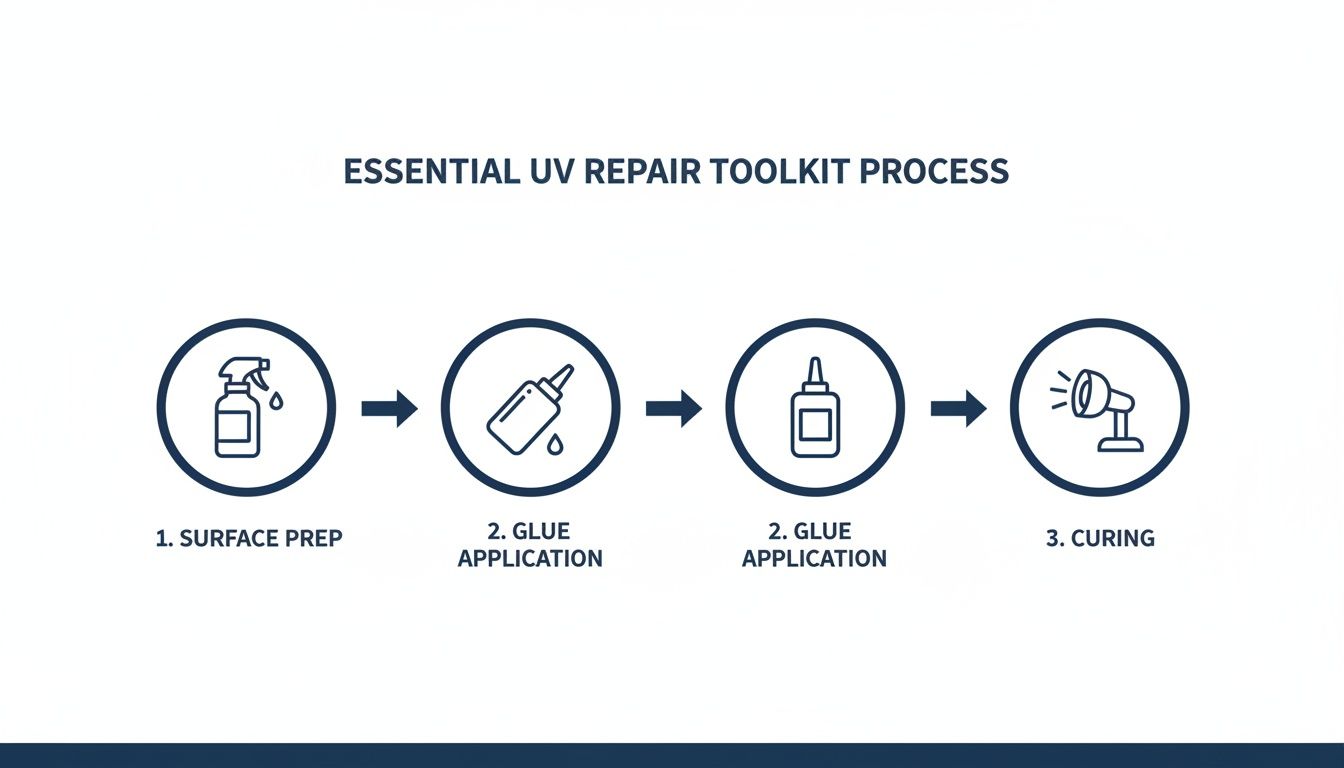 ESSENTIAL UV REPAIR TOOLKIT PROCESS

1. SURFACE PREP

2. GLUE APPLICATION

2. GLUE APPLICATION

3. CURING